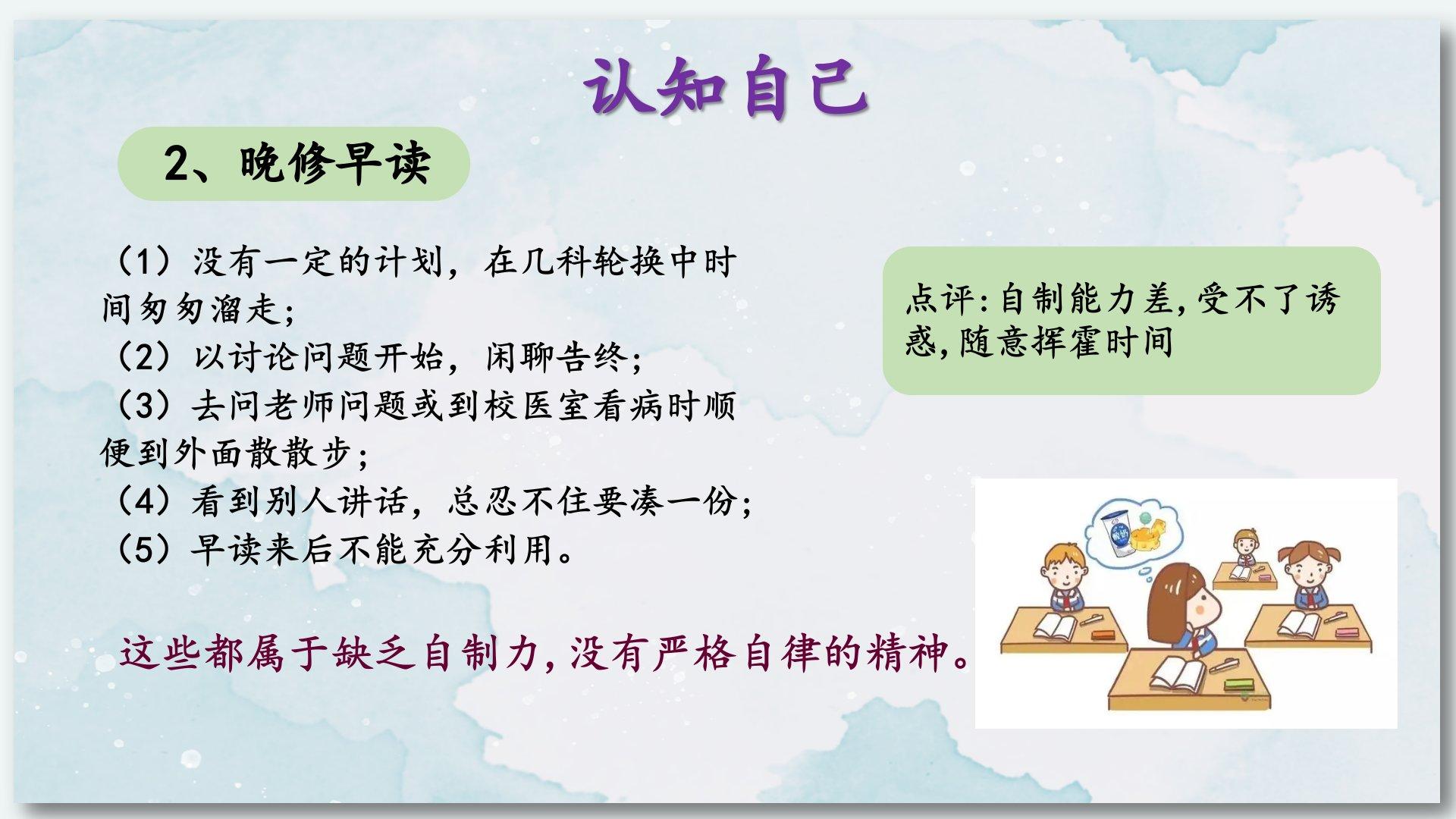 认知自己

2、晚修早读

（1）没有一定的计划，在几科轮换中时间匆匆溜走；
（2）以讨论问题开始，闲聊告终；
（3）去问老师问题或到校医室看病时顺便到外面散散步；
（4）看到别人讲话，总忍不住要凑一份；
（5）早读来后不能充分利用。

点评:自制能力差,受不了诱惑,随意挥霍时间

酸奶

这些都属于缺乏自制力,没有严格自律的精神。